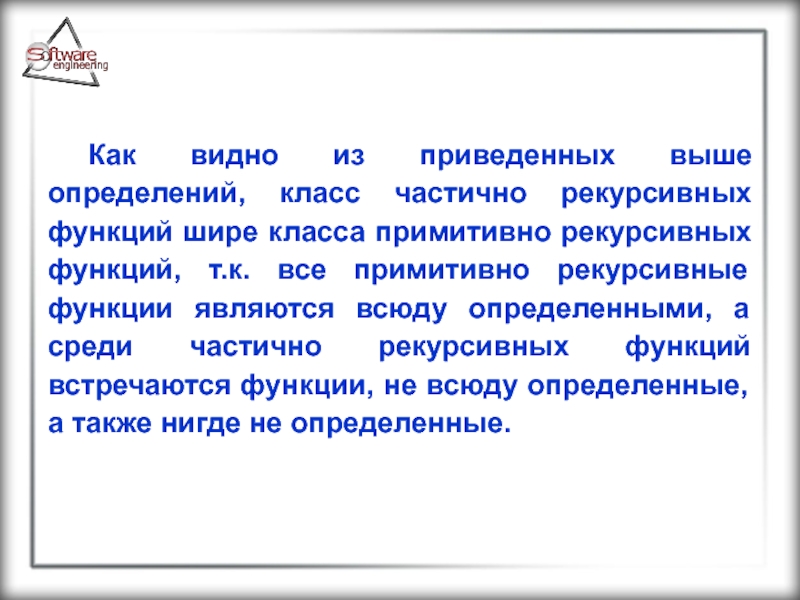 Software engineering

Как видно из приведенных выше определений, класс частично рекурсивных функций шире класса примитивно рекурсивных функций, т.к. все примитивно рекурсивные функции являются всюду определенными, а среди частично рекурсивных функций встречаются функции, не всюду определенные, а также нигде не определенные.